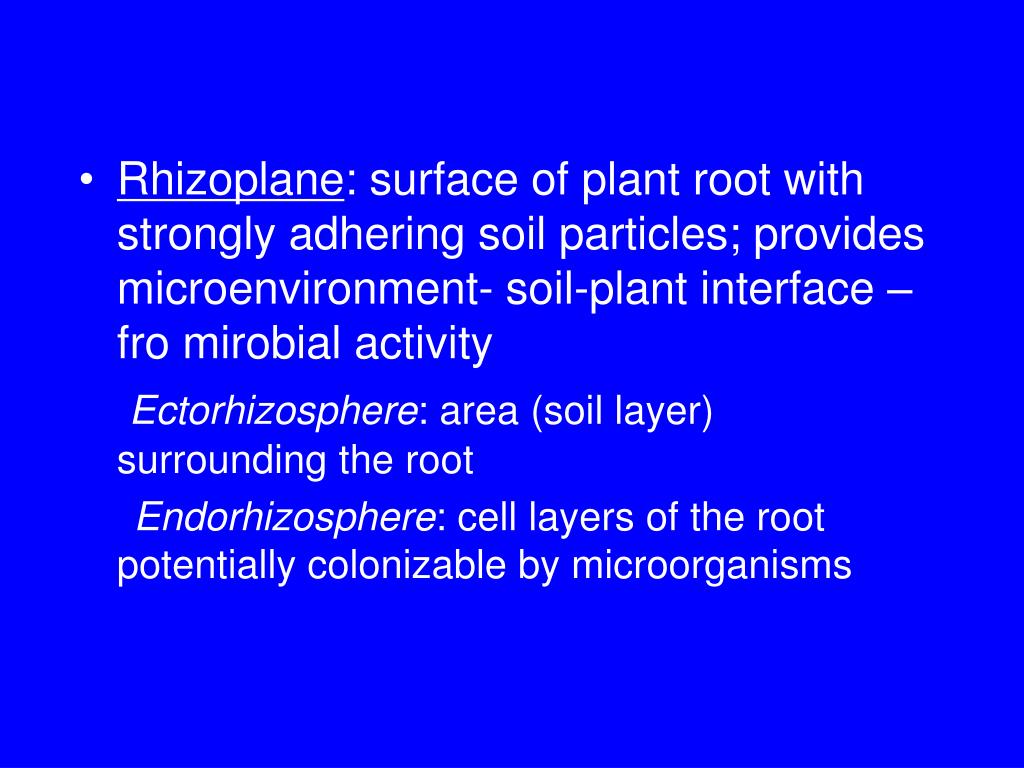 • Rhizoplane: surface of plant root with strongly adhering soil particles; provides microenvironment- soil-plant interface – fro mirobial activity

Ectorhizosphere: area (soil layer) surrounding the root

Endorhizosphere: cell layers of the root potentially colonizable by microorganisms